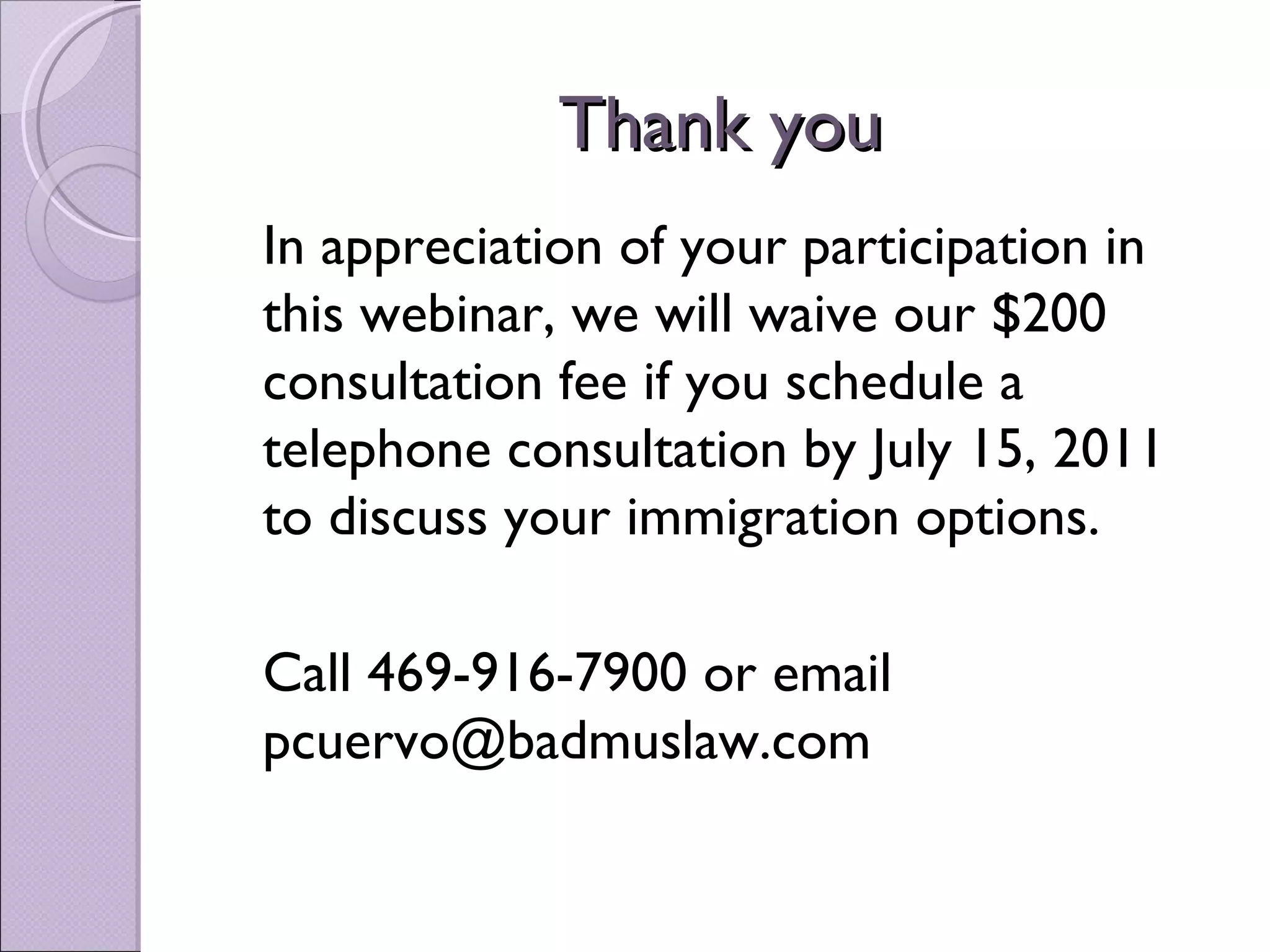 Thank you

In appreciation of your participation in this webinar, we will waive our \$200 consultation fee if you schedule a telephone consultation by July 15, 2011 to discuss your immigration options.

Call 469-916-7900 or email pcuervo@badmuslaw.com